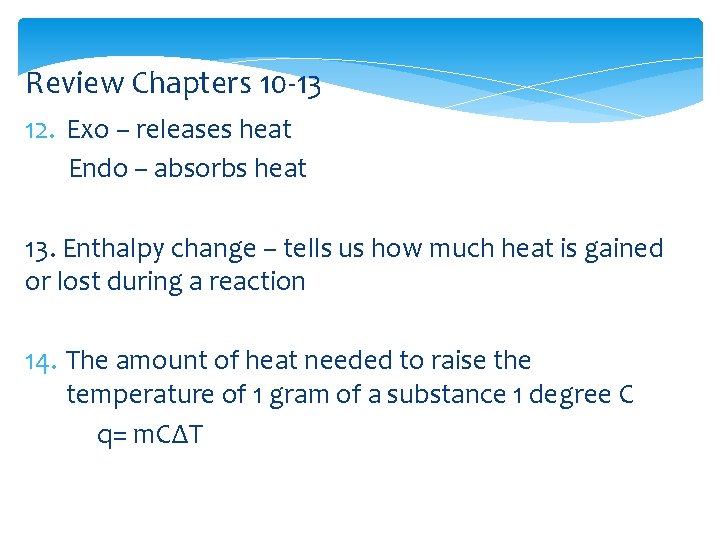 Review Chapters 10-13

12. Exo – releases heat
Endo – absorbs heat

13. Enthalpy change – tells us how much heat is gained or lost during a reaction

14. The amount of heat needed to raise the temperature of 1 gram of a substance 1 degree C
$q= mC\Delta T$